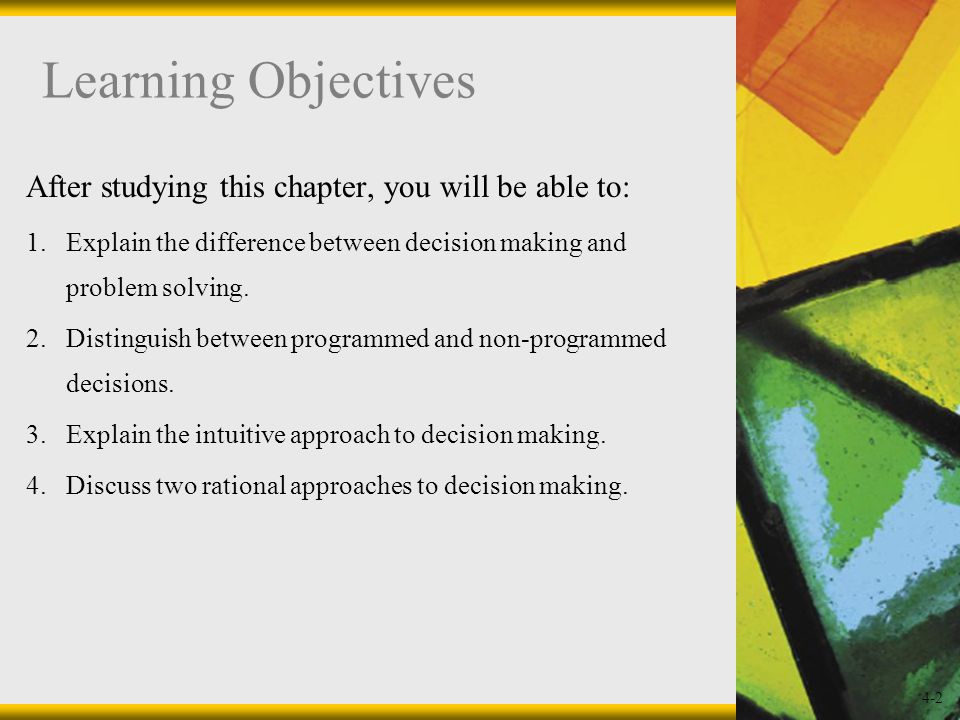 Learning Objectives

After studying this chapter, you will be able to:

1. Explain the difference between decision making and problem solving.

2. Distinguish between programmed and non-programmed decisions.

3. Explain the intuitive approach to decision making.

4. Discuss two rational approaches to decision making.

4-2